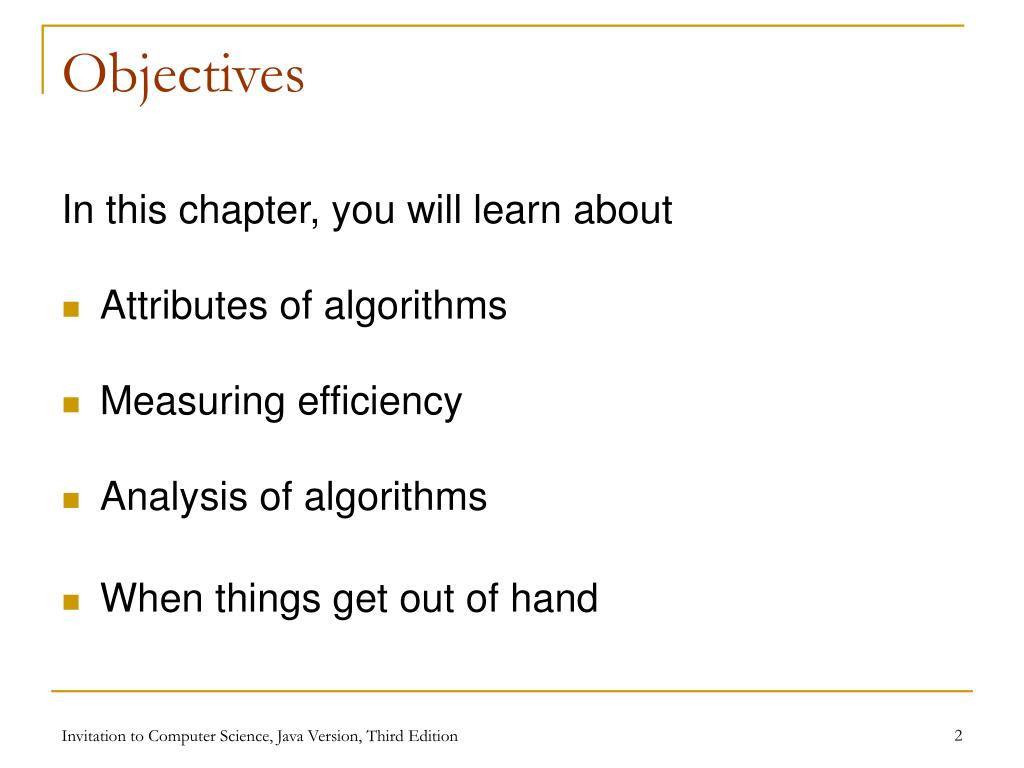 Objectives

In this chapter, you will learn about

- Attributes of algorithms
- Measuring efficiency
- Analysis of algorithms
- When things get out of hand

Invitation to Computer Science, Java Version, Third Edition

2